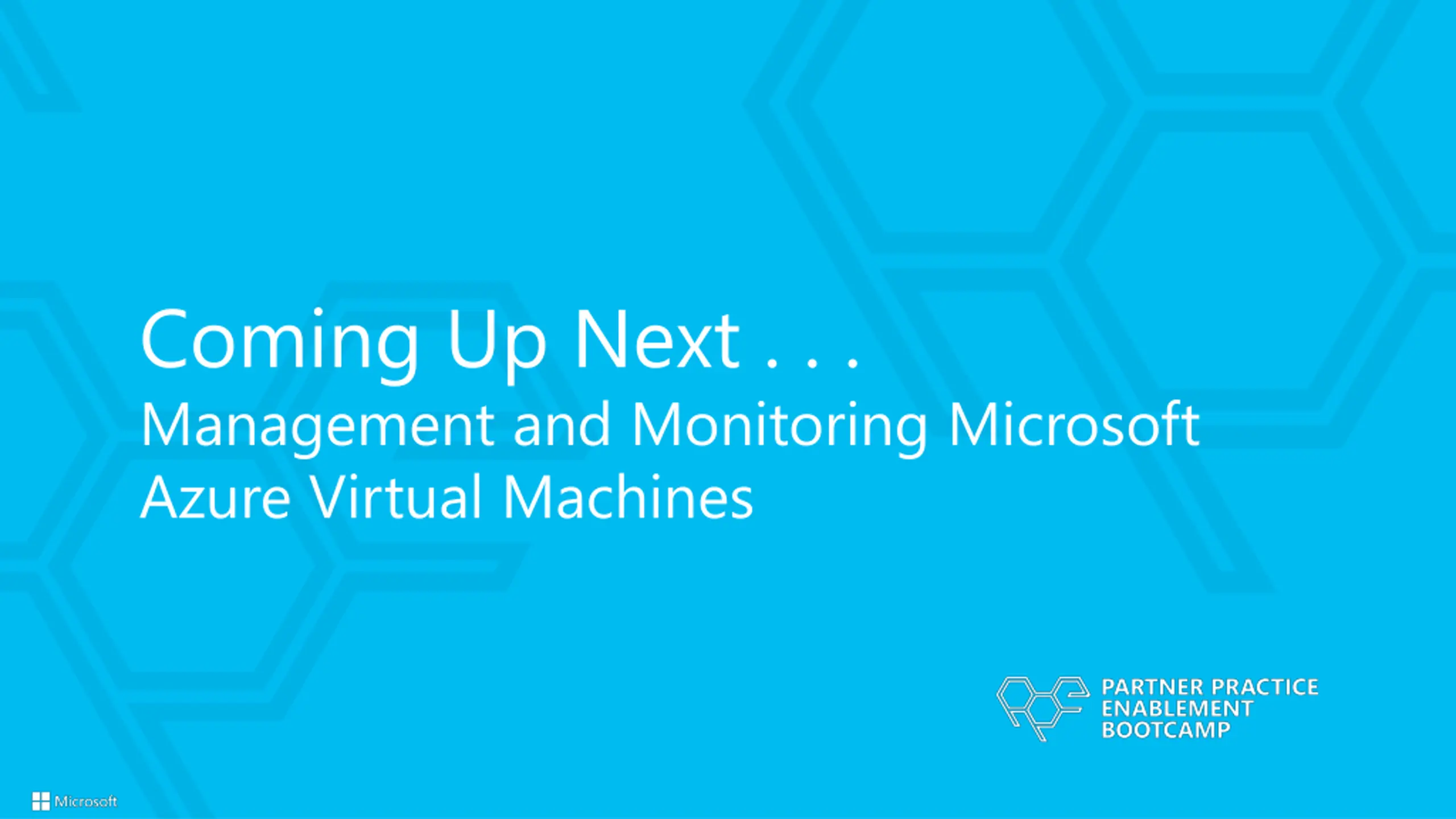 Coming Up Next . . .
Management and Monitoring Microsoft Azure Virtual Machines

PARTNER PRACTICE
ENABLEMENT
BOOTCAMP

Microsoft